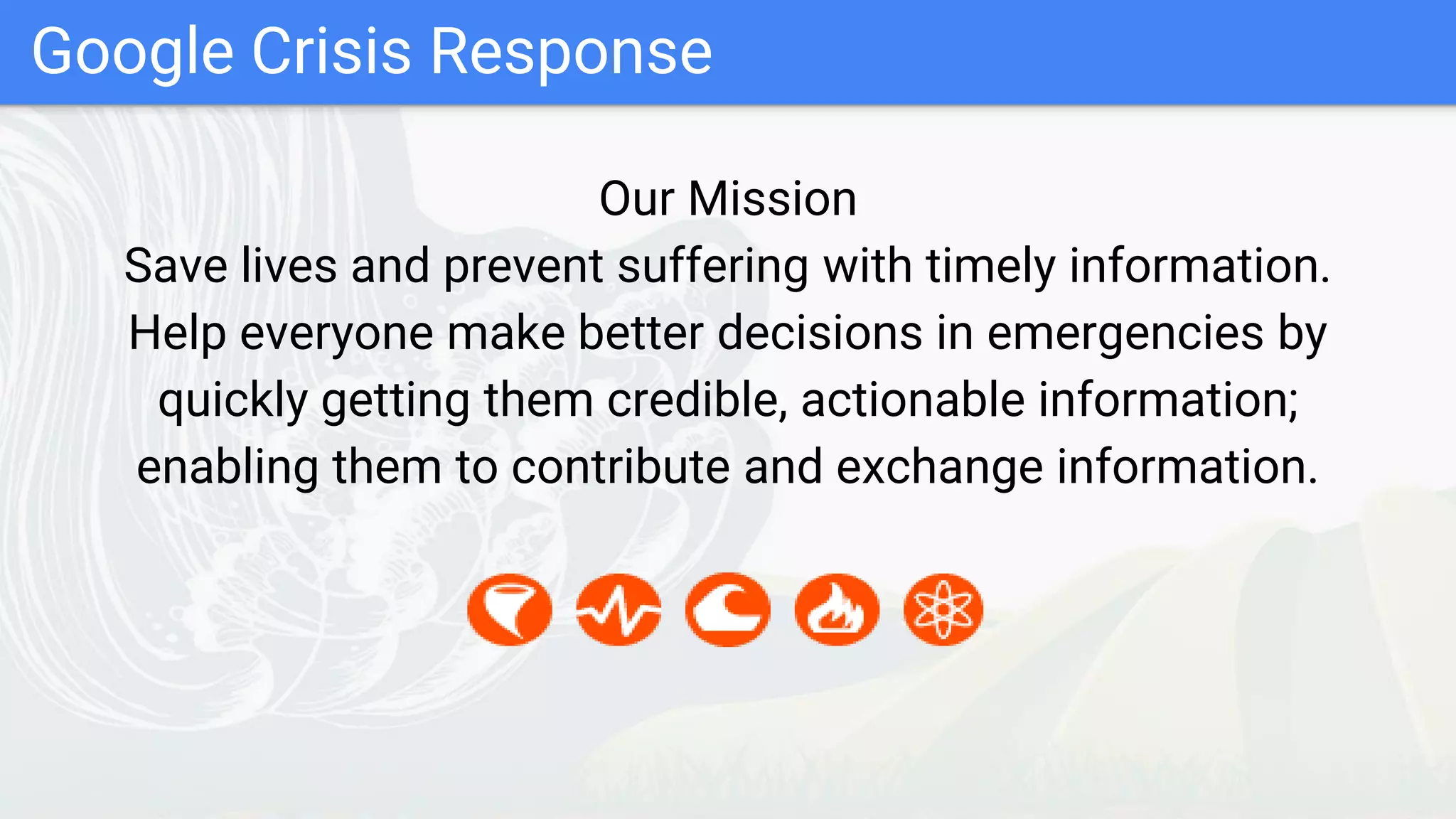 Google Crisis Response

Our Mission
Save lives and prevent suffering with timely information.
Help everyone make better decisions in emergencies by quickly getting them credible, actionable information; enabling them to contribute and exchange information.